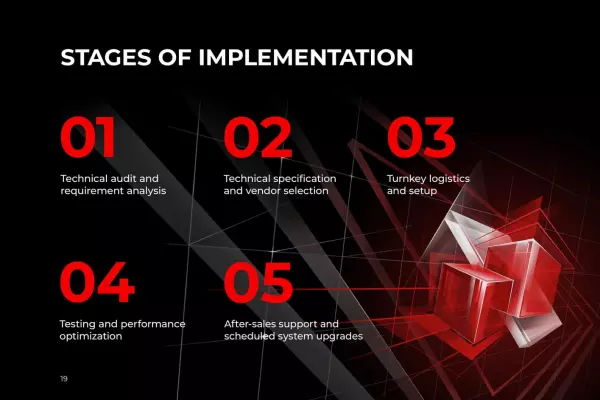 STAGES OF IMPLEMENTATION

01
Technical audit and requirement analysis

02
Technical specification and vendor selection

03
Turnkey logistics and setup

04
Testing and performance optimization

05
After-sales support and scheduled system upgrades

19